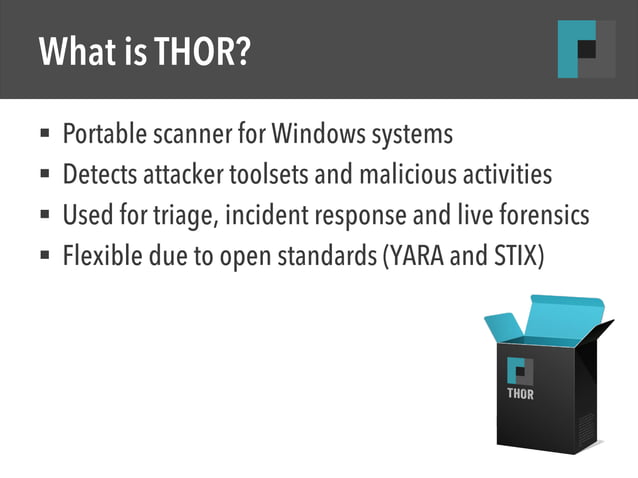 What is THOR?

▪ Portable scanner for Windows systems
▪ Detects attacker toolsets and malicious activities
▪ Used for triage, incident response and live forensics
▪ Flexible due to open standards (YARA and STIX)

THOR